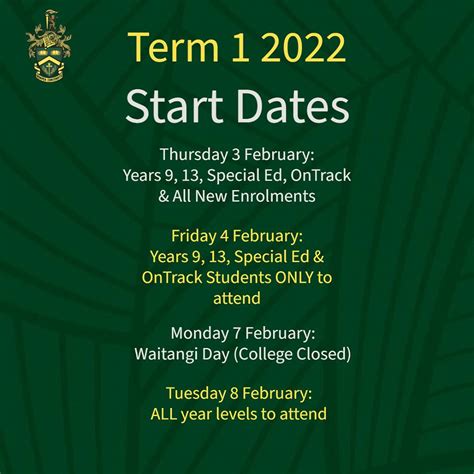 Term 1 2022
Start Dates

Thursday 3 February:
Years 9, 13, Special Ed, OnTrack & All New Enrolments

Friday 4 February:
Years 9, 13, Special Ed & OnTrack Students ONLY to attend

Monday 7 February:
Waitangi Day (College Closed)

Tuesday 8 February:
ALL year levels to attend